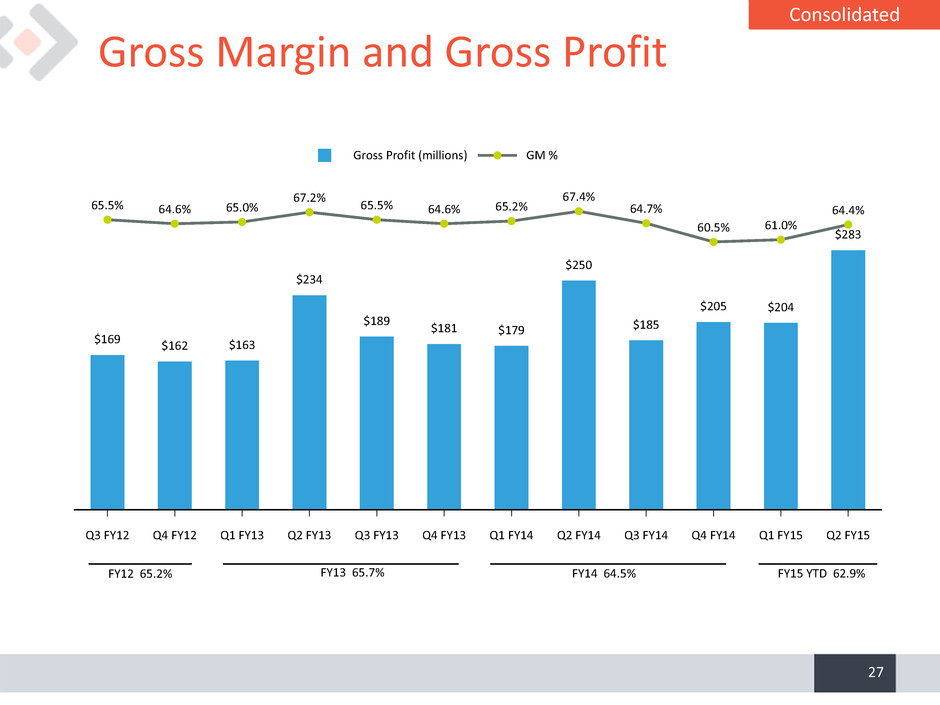 Consolidated

Gross Margin and Gross Profit

Gross Profit (millions) GM %

65.5% 64.6% 65.0% 67.2% 65.5% 64.6% 65.2% 67.4% 64.7% 60.5% 61.0% 64.4%

$169 $162 $163 $234 $189 $181 $179 $250 $185 $205 $204 $283

Q3 FY12 Q4 FY12 Q1 FY13 Q2 FY13 Q3 FY13 Q4 FY13 Q1 FY14 Q2 FY14 Q3 FY14 Q4 FY14 Q1 FY15 Q2 FY15

FY12 65.2% FY13 65.7% FY14 64.5% FY15 YTD 62.9%

27